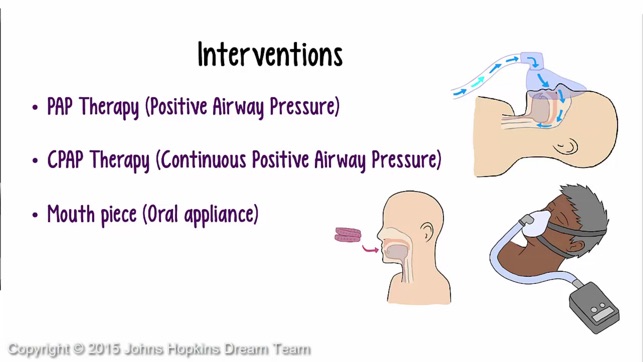 Interventions

• PAP Therapy (Positive Airway Pressure)

• CPAP Therapy (Continuous Positive Airway Pressure)

• Mouth piece (Oral appliance)

Copyright © 2015 Johns Hopkins Dream Team